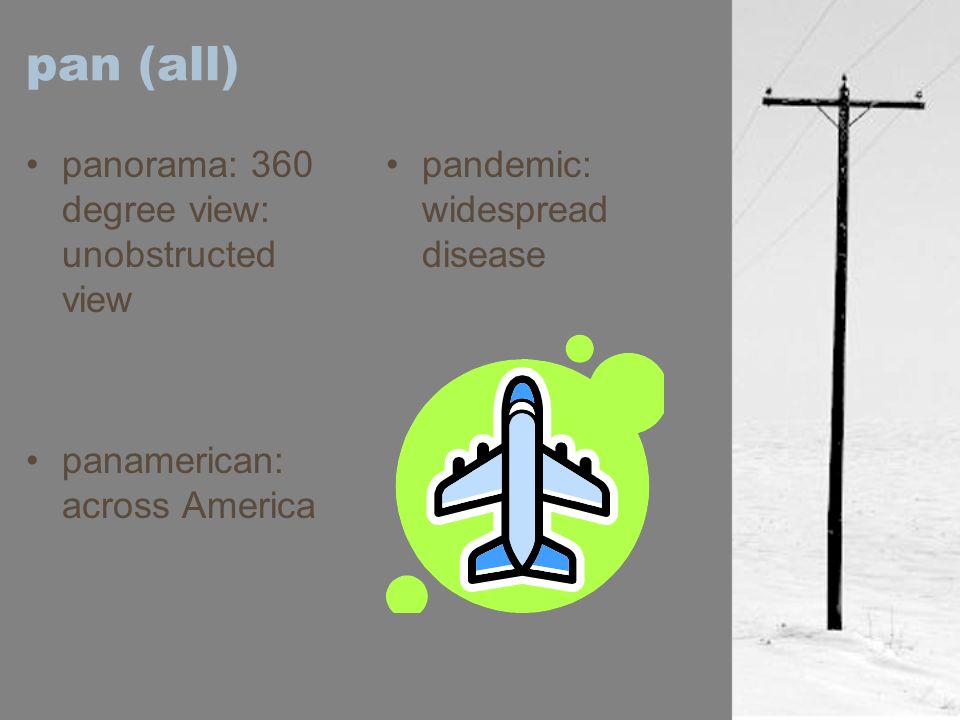 pan (all)

• panorama: 360 degree view: unobstructed view

• panamerican: across America

• pandemic: widespread disease